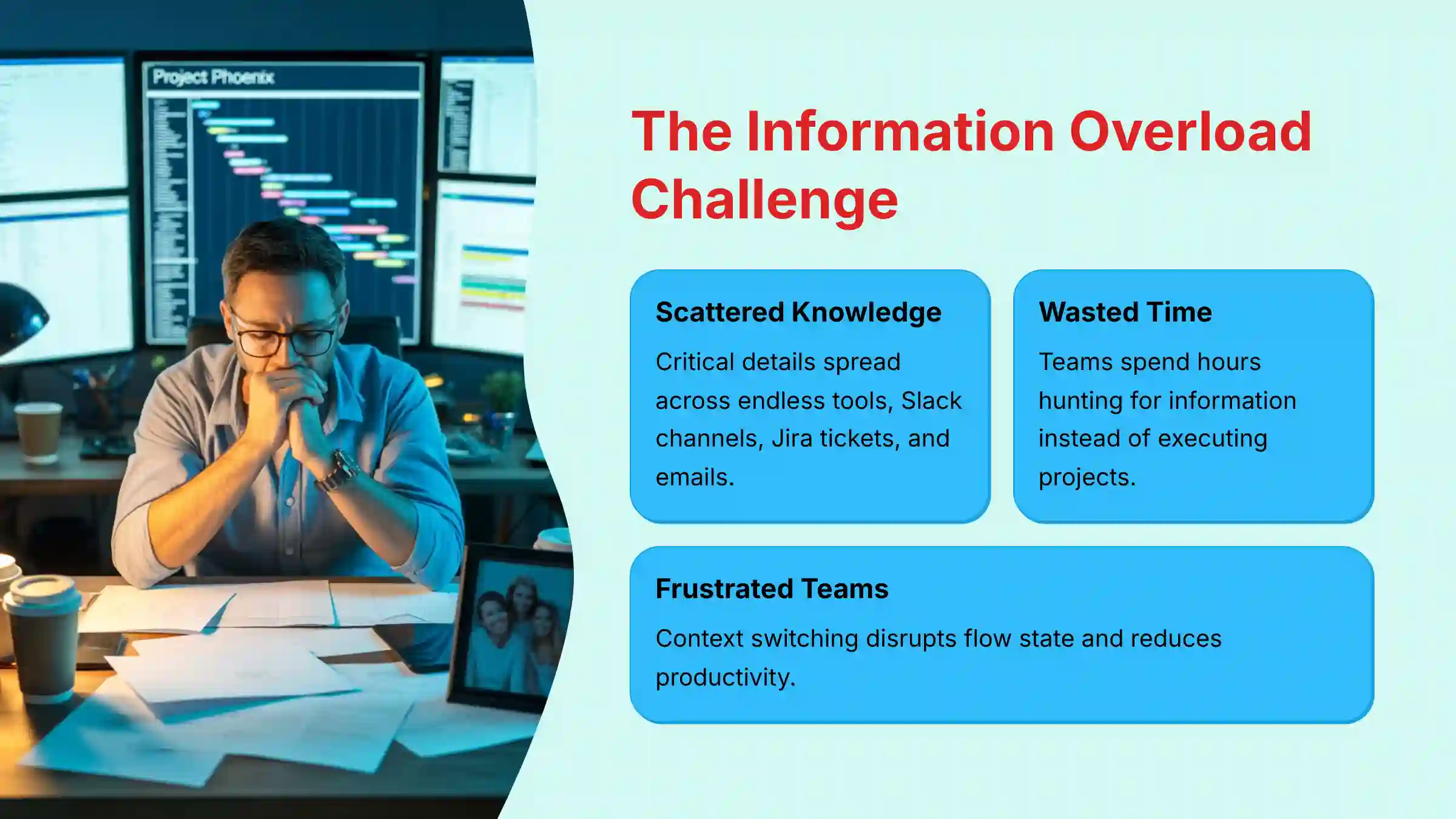 Project Phoenix

The Information Overload Challenge

Scattered Knowledge

Critical details spread across endless tools, Slack channels, Jira tickets, and emails.

Wasted Time

Teams spend hours hunting for information instead of executing projects.

Frustrated Teams

Context switching disrupts flow state and reduces productivity.